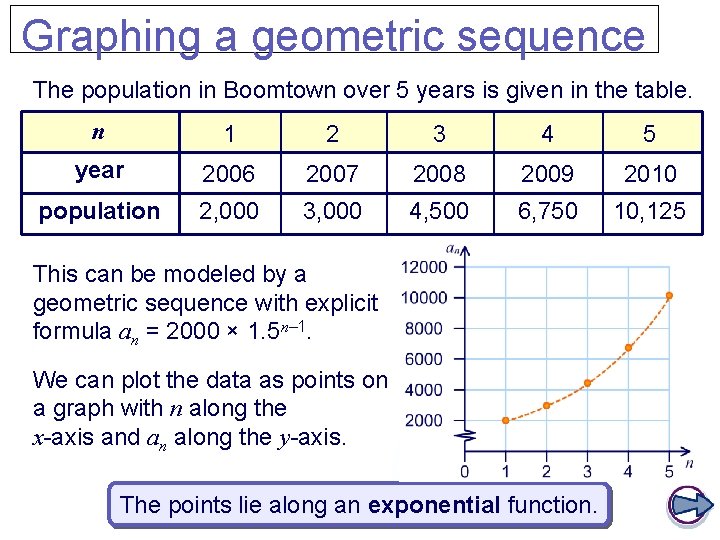 Graphing a geometric sequence

The population in Boomtown over 5 years is given in the table.

| $n$ | 1 | 2 | 3 | 4 | 5 |
|---|---|---|---|---|---|
| year | 2006 | 2007 | 2008 | 2009 | 2010 |
| population | 2,000 | 3,000 | 4,500 | 6,750 | 10,125 |

This can be modeled by a geometric sequence with explicit formula $a_n = 2000 \times 1.5^{n-1}$.

We can plot the data as points on a graph with $n$ along the $x$-axis and $a_n$ along the $y$-axis.

$a_n$
12000
10000
8000
6000
4000
2000
0
1
2
3
4
5
$n$

The points lie along an exponential function.